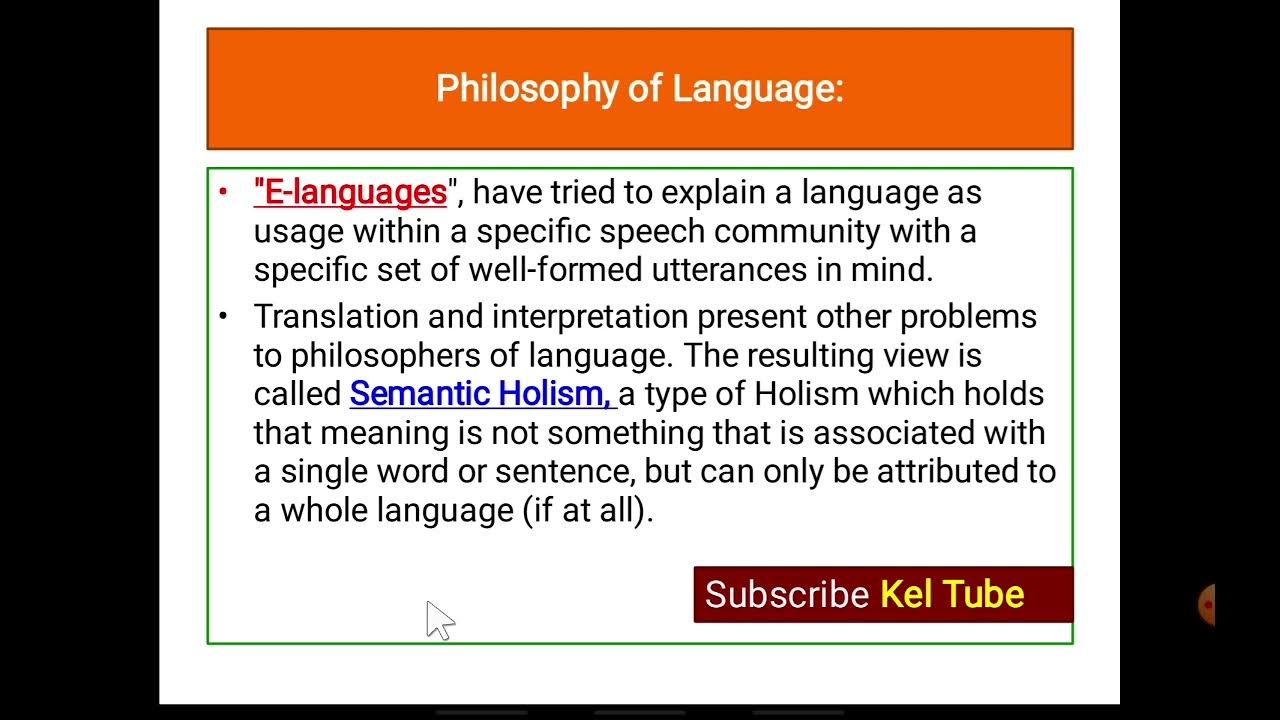 Philosophy of Language:

• "E-languages", have tried to explain a language as usage within a specific speech community with a specific set of well-formed utterances in mind.

• Translation and interpretation present other problems to philosophers of language. The resulting view is called Semantic Holism, a type of Holism which holds that meaning is not something that is associated with a single word or sentence, but can only be attributed to a whole language (if at all).

Subscribe Kel Tube